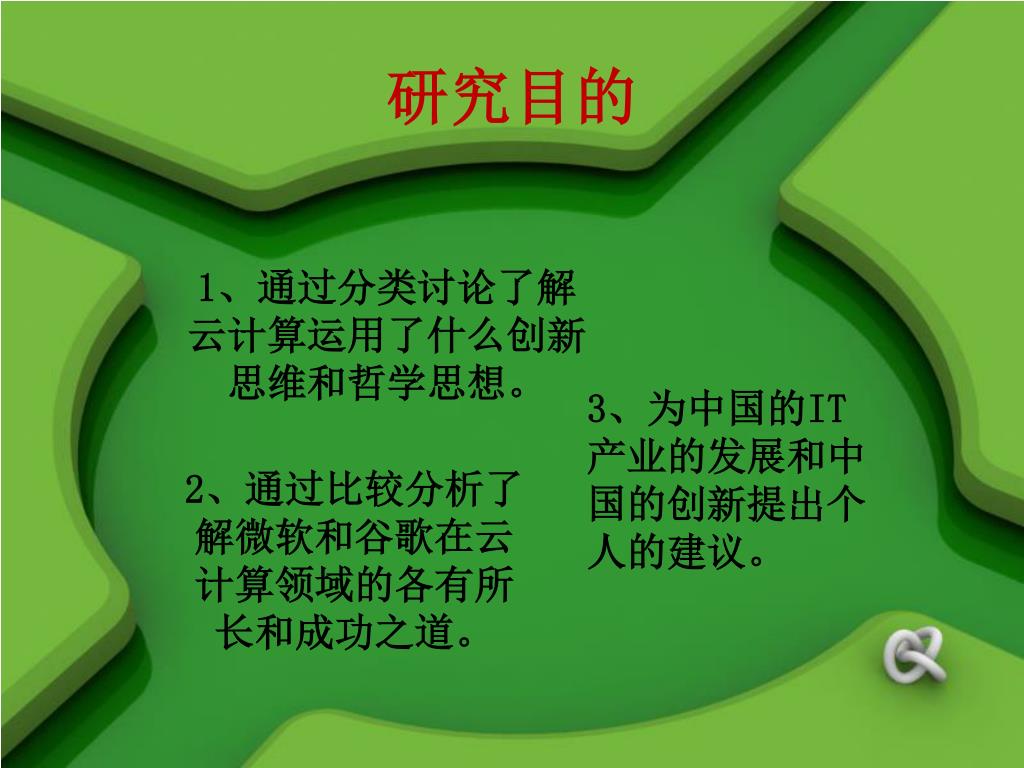 研究目的

1、通过分类讨论了解云计算运用了什么创新思维和哲学思想。

2、通过比较分析了解微软和谷歌在云计算领域的各有所长和成功之道。

3、为中国的IT产业的发展和中国的创新提出个人的建议。